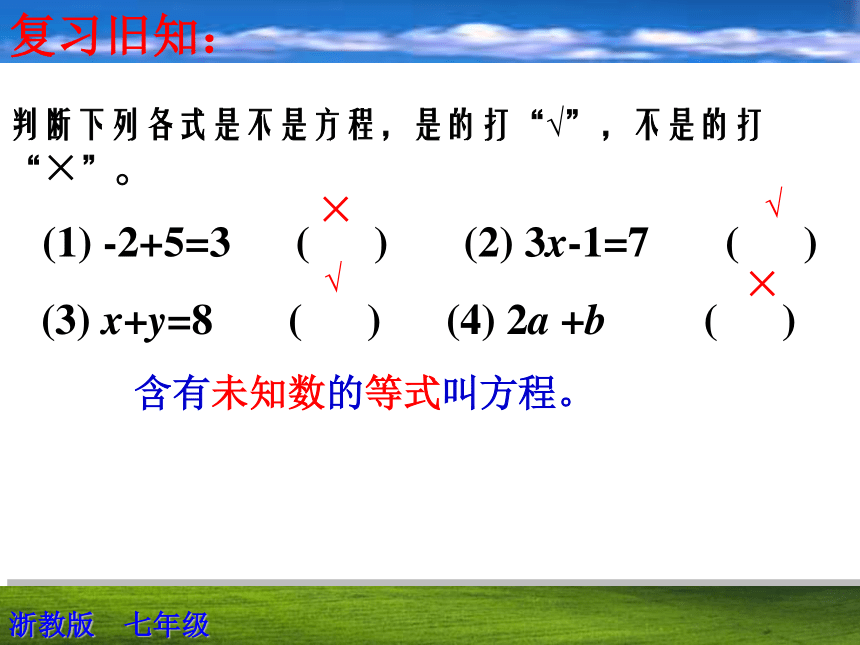 复习旧知：

判断下列各式是不是方程，是的打“√”，不是的打“×”。

(1) $-2+5=3$ ( × ) (2) $3x-1=7$ ( √ )

(3) $x+y=8$ ( √ ) (4) $2a+b$ ( × )

含有未知数的等式叫方程。

浙教版 七年级